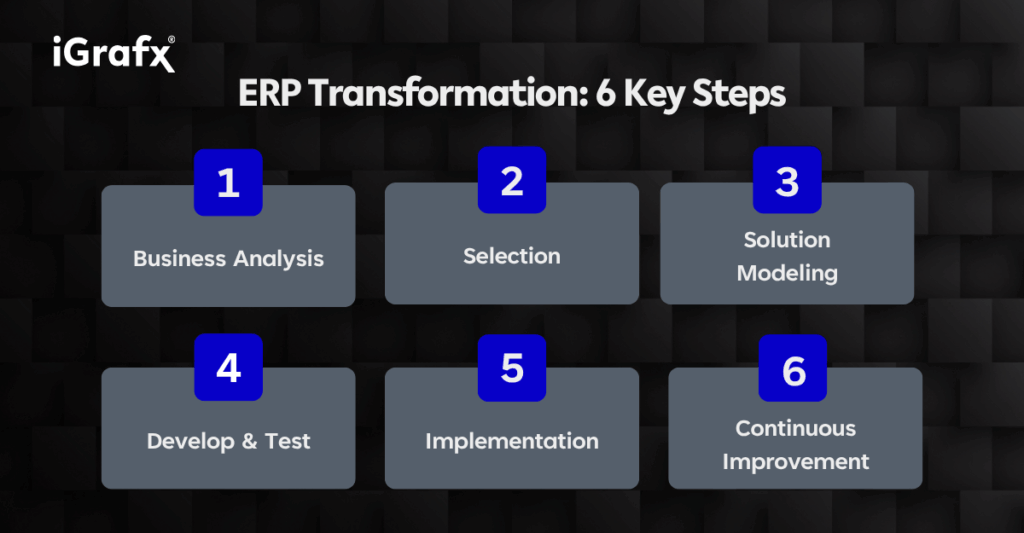 iGrafx®

ERP Transformation: 6 Key Steps

1
Business Analysis

2
Selection

3
Solution Modeling

4
Develop & Test

5
Implementation

6
Continuous Improvement